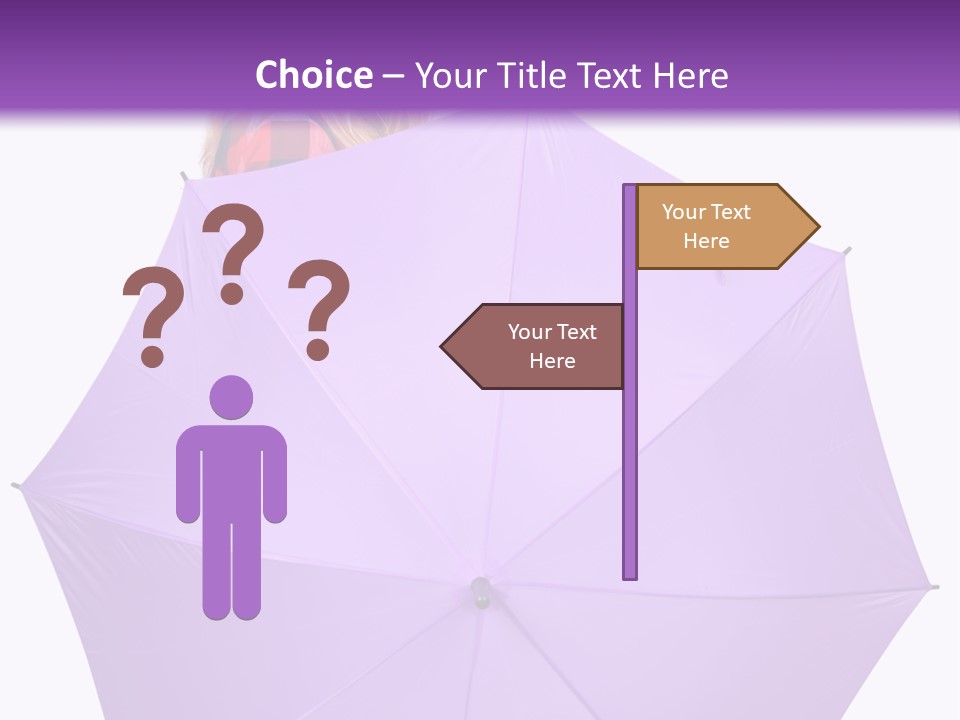 Choice – Your Title Text Here

? ? ?

Your Text Here

Your Text Here